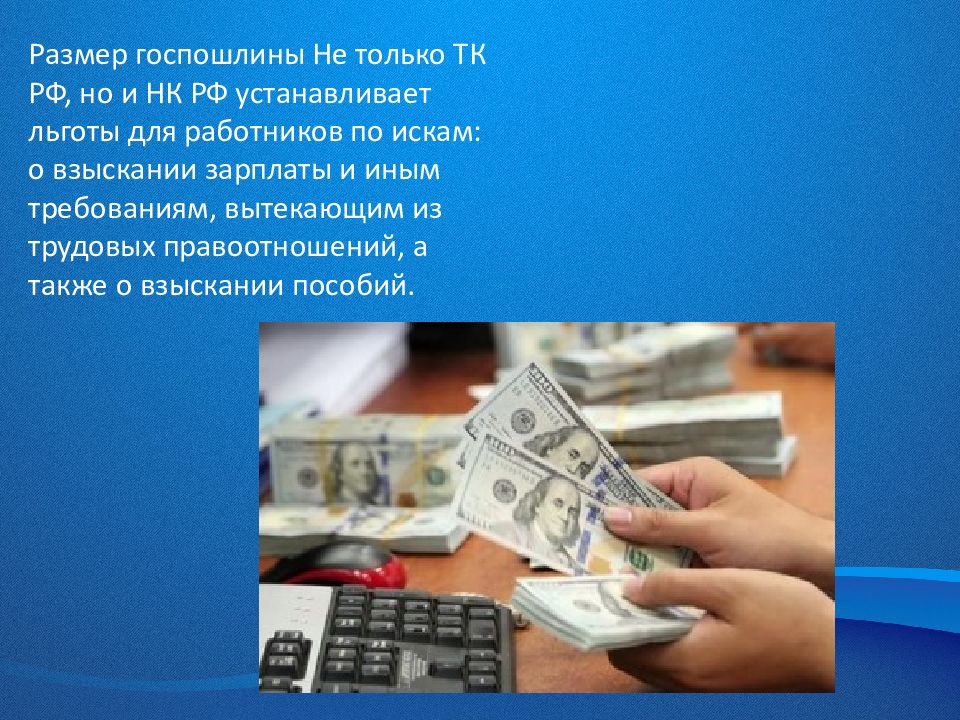 Размер госпошлины Не только ТК РФ, но и НК РФ устанавливает льготы для работников по искам: о взыскании зарплаты и иным требованиям, вытекающим из трудовых правоотношений, а также о взыскании пособий.